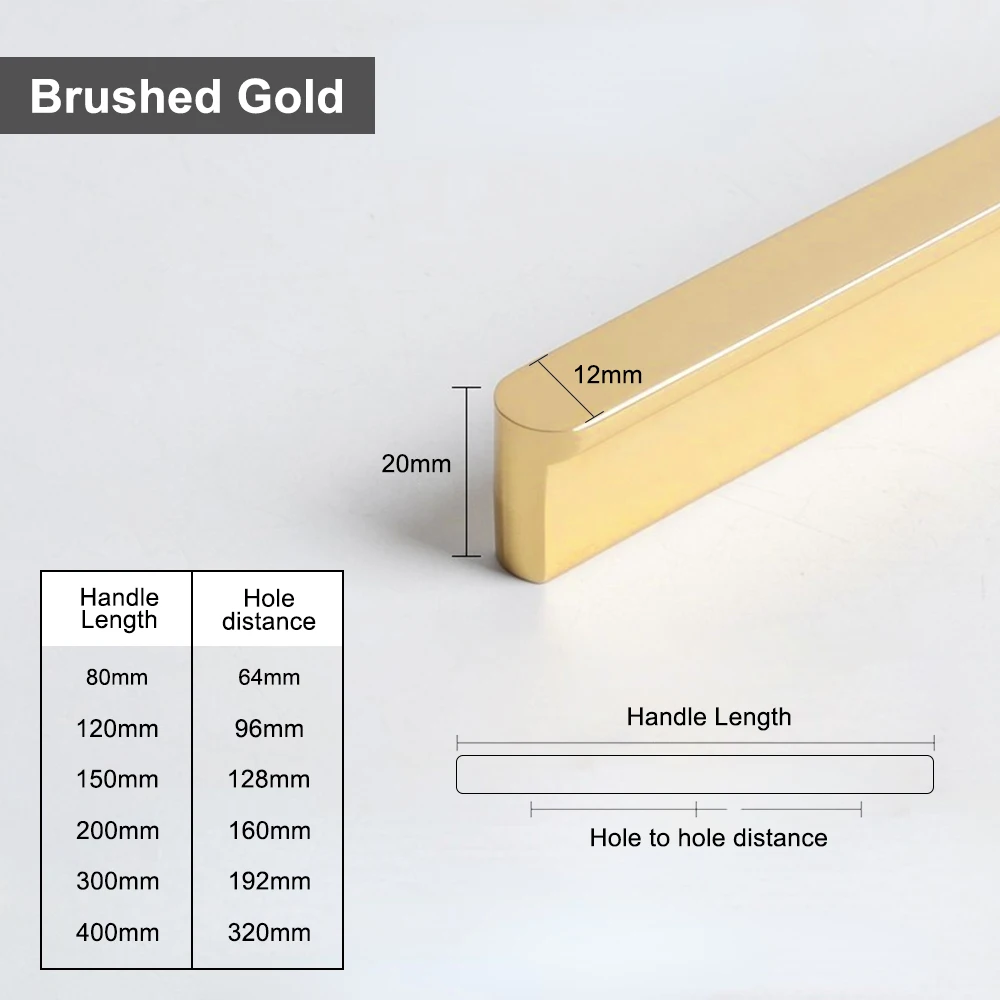 Brushed Gold

12mm

20mm

| Handle Length | Hole distance |
|---|---|
| 80mm | 64mm |
| 120mm | 96mm |
| 150mm | 128mm |
| 200mm | 160mm |
| 300mm | 192mm |
| 400mm | 320mm |

Handle Length

Hole to hole distance